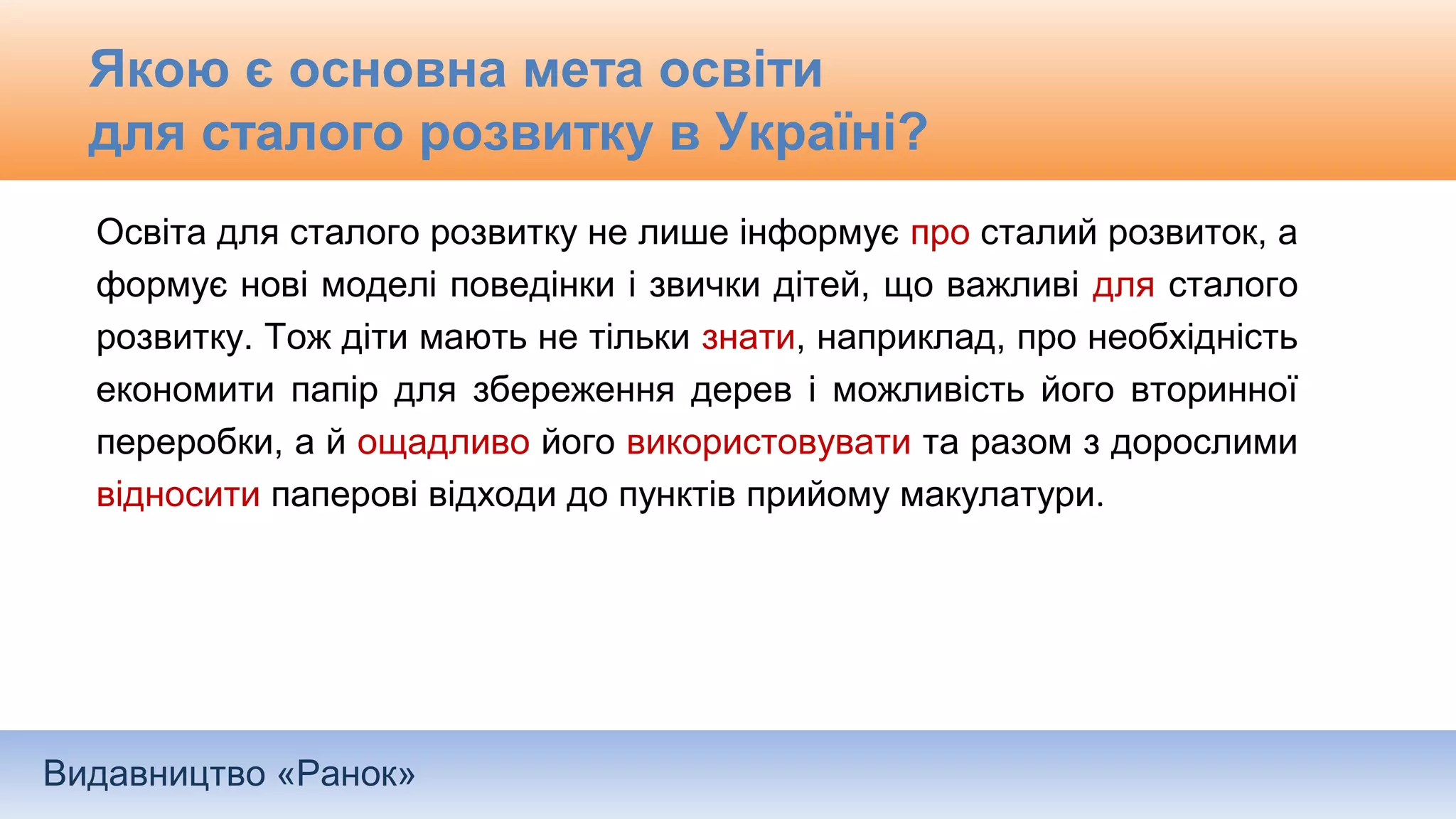 Якою є основна мета освіти для сталого розвитку в Україні?

Освіта для сталого розвитку не лише інформує про сталий розвиток, а формує нові моделі поведінки і звички дітей, що важливі для сталого розвитку. Тож діти мають не тільки знати, наприклад, про необхідність економити папір для збереження дерев і можливість його вторинної переробки, а й ощадливо його використовувати та разом з дорослими відносити паперові відходи до пунктів прийому макулатури.

Видавництво «Ранок»